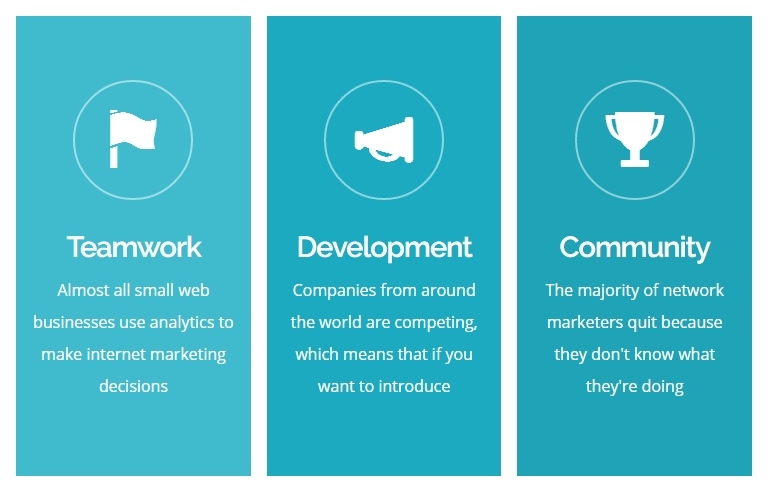 Teamwork

Almost all small web businesses use analytics to make internet marketing decisions

Development

Companies from around the world are competing, which means that if you want to introduce

Community

The majority of network marketers quit because they don't know what they're doing